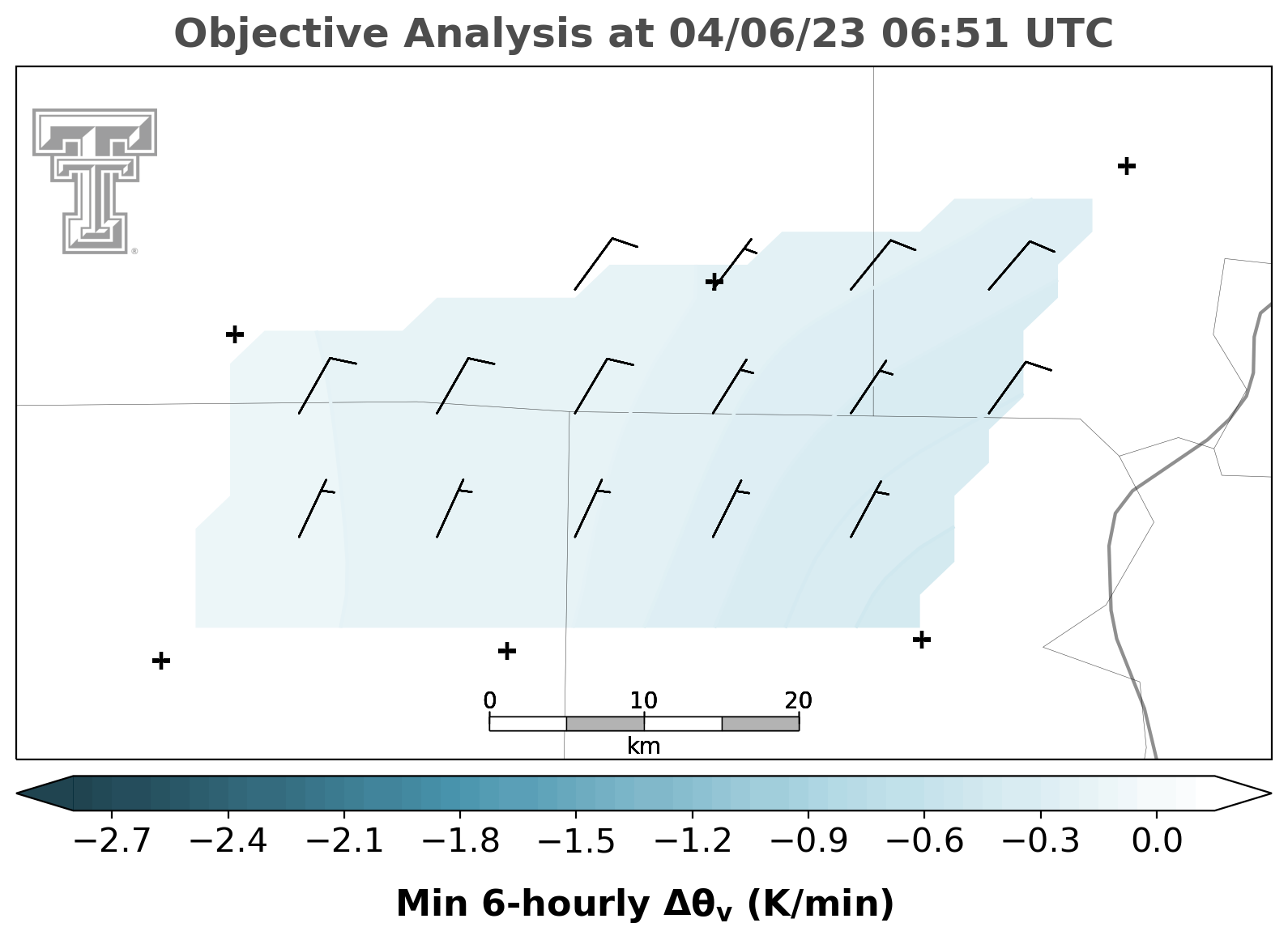 Objective Analysis at 04/06/23 06:51 UTC

0 10 20
km

−2.7 −2.4 −2.1 −1.8 −1.5 −1.2 −0.9 −0.6 −0.3 0.0

Min 6-hourly $\Delta\theta_v$ (K/min)